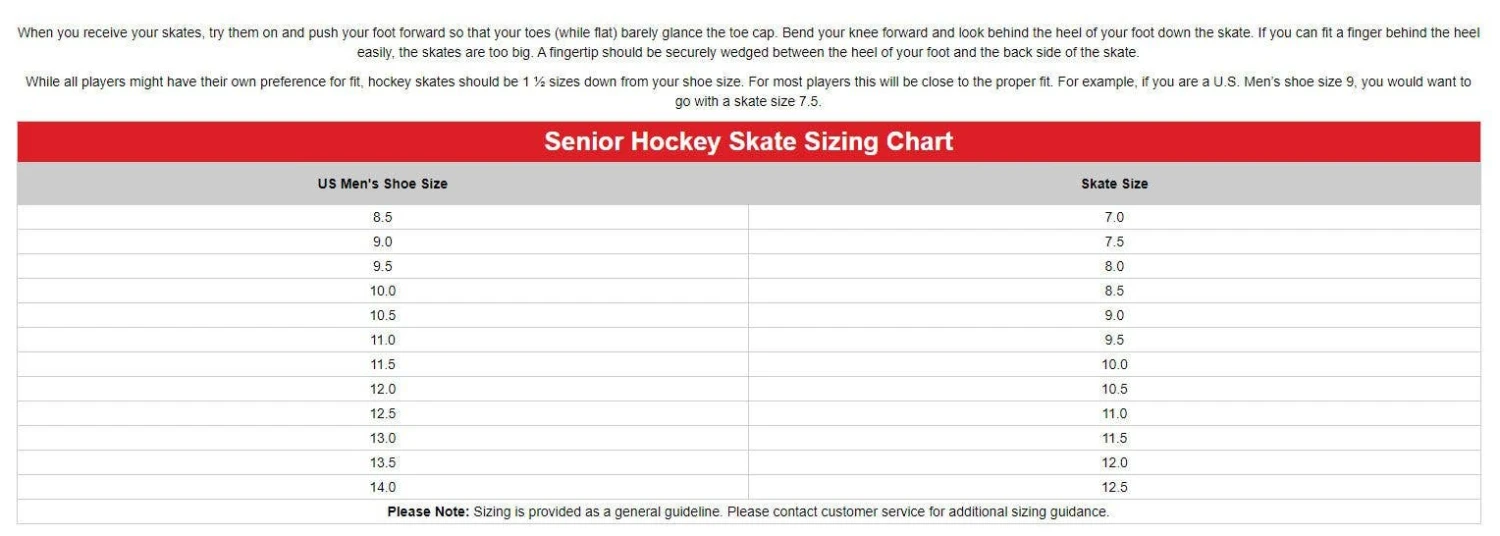 When you receive your skates, try them on and push your foot forward so that your toes (while flat) barely glance the toe cap. Bend your knee forward and look behind the heel of your foot down the skate. If you can fit a finger behind the heel easily, the skates are too big. A fingertip should be securely wedged between the heel of your foot and the back side of the skate.

While all players might have their own preference for fit, hockey skates should be 1 ½ sizes down from your shoe size. For most players this will be close to the proper fit. For example, if you are a U.S. Men's shoe size 9, you would want to go with a skate size 7.5.

Senior Hockey Skate Sizing Chart

| US Men's Shoe Size | Skate Size |
|---|---|
| 8.5 | 7.0 |
| 9.0 | 7.5 |
| 9.5 | 8.0 |
| 10.0 | 8.5 |
| 10.5 | 9.0 |
| 11.0 | 9.5 |
| 11.5 | 10.0 |
| 12.0 | 10.5 |
| 12.5 | 11.0 |
| 13.0 | 11.5 |
| 13.5 | 12.0 |
| 14.0 | 12.5 |

Please Note: Sizing is provided as a general guideline. Please contact customer service for additional sizing guidance.